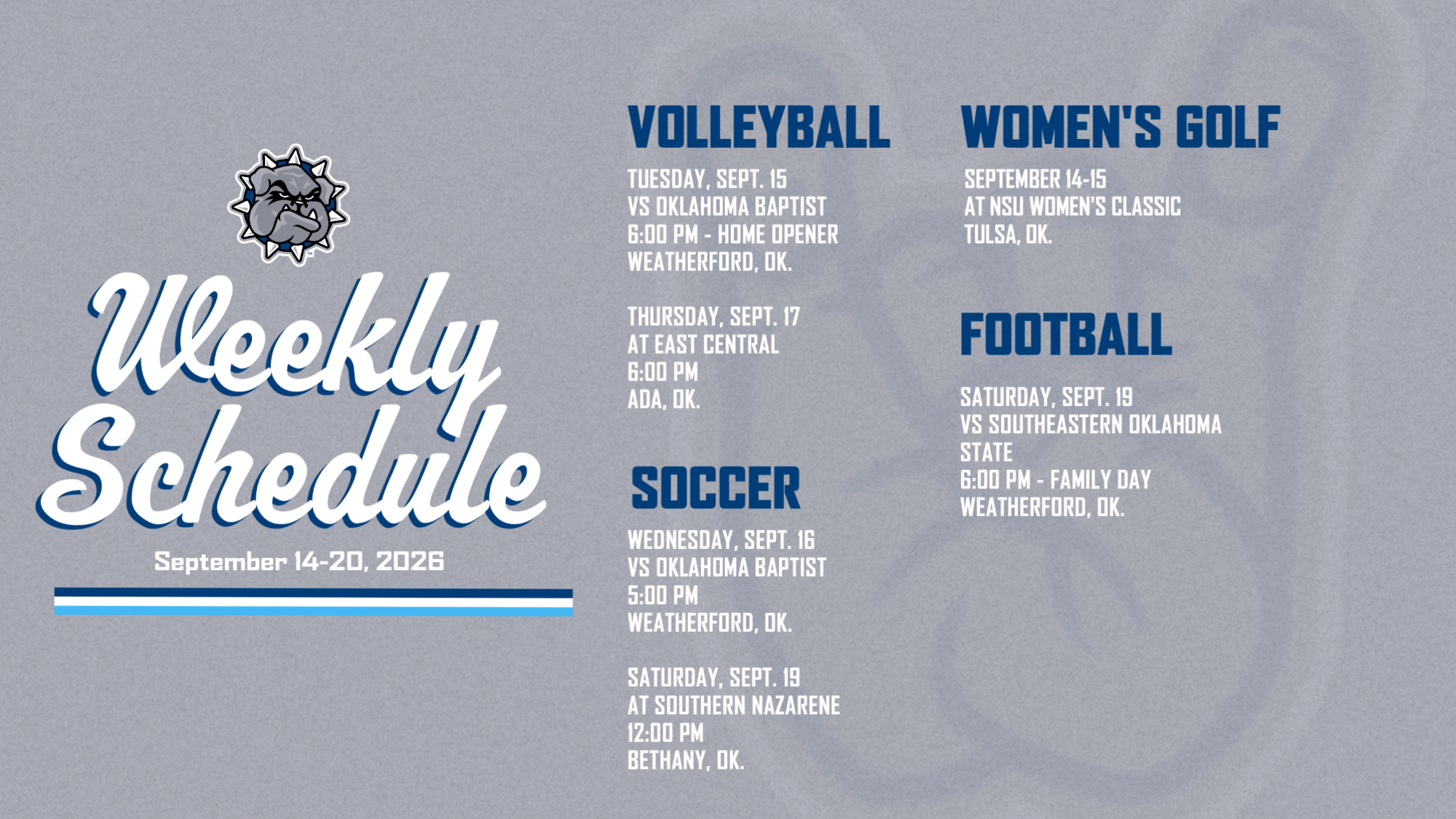 Weekly Schedule

September 14-20, 2026

VOLLEYBALL

TUESDAY, SEPT. 15
VS OKLAHOMA BAPTIST
6:00 PM - HOME OPENER
WEATHERFORD, OK.

THURSDAY, SEPT. 17
AT EAST CENTRAL
6:00 PM
ADA, OK.

SOCCER

WEDNESDAY, SEPT. 16
VS OKLAHOMA BAPTIST
5:00 PM
WEATHERFORD, OK.

SATURDAY, SEPT. 19
AT SOUTHERN NAZARENE
12:00 PM
BETHANY, OK.

WOMEN'S GOLF

SEPTEMBER 14-15
AT NSU WOMEN'S CLASSIC
TULSA, OK.

FOOTBALL

SATURDAY, SEPT. 19
VS SOUTHEASTERN OKLAHOMA STATE
6:00 PM - FAMILY DAY
WEATHERFORD, OK.